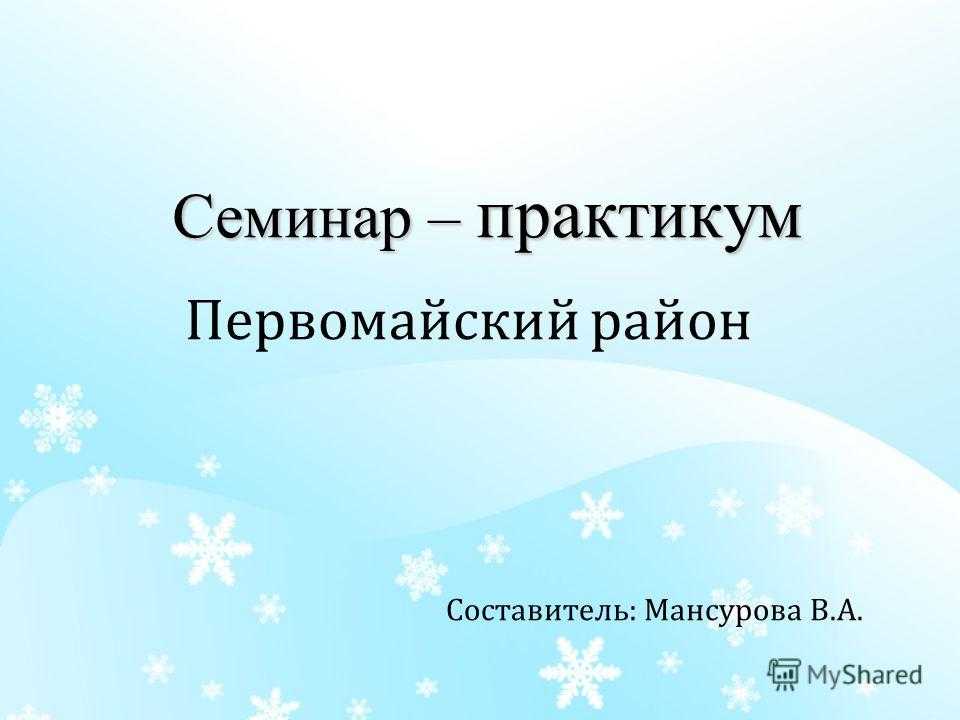 Семинар – практикум

Первомайский район

Составитель: Мансурова В.А.

MyShared